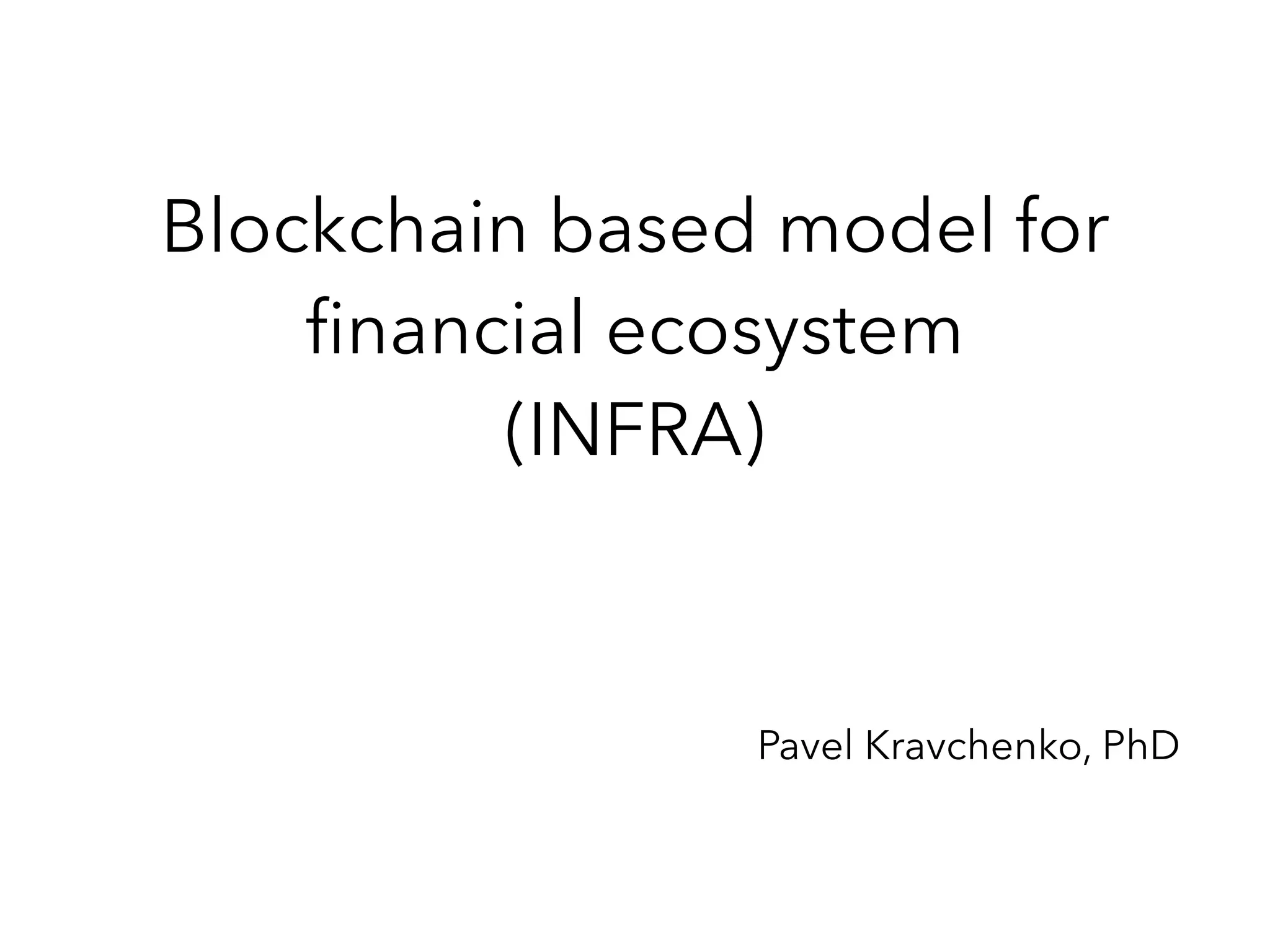 Blockchain based model for financial ecosystem (INFRA)

Pavel Kravchenko, PhD